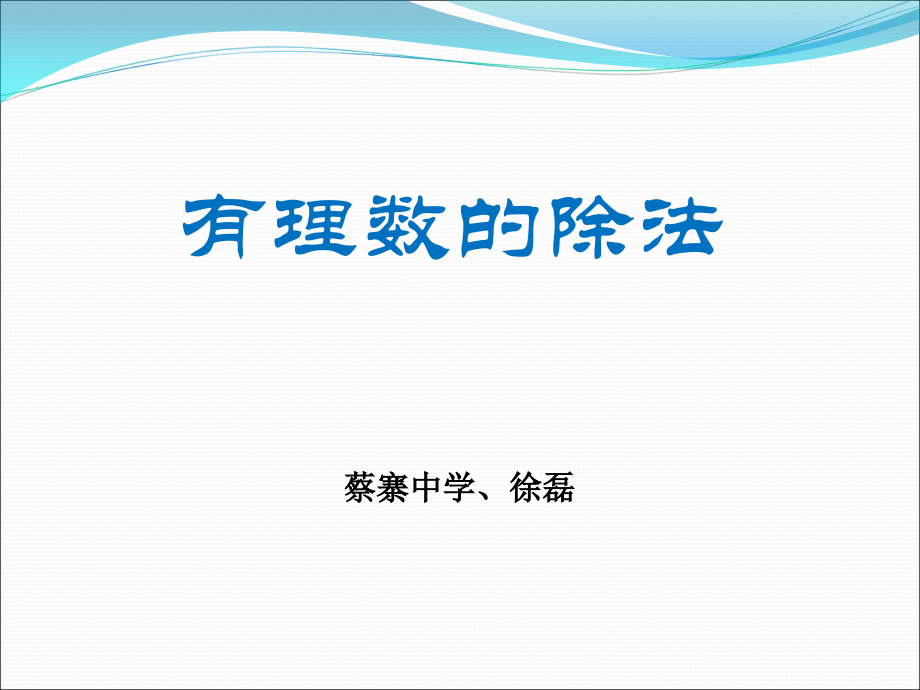 有理数的除法

蔡寨中学、徐磊